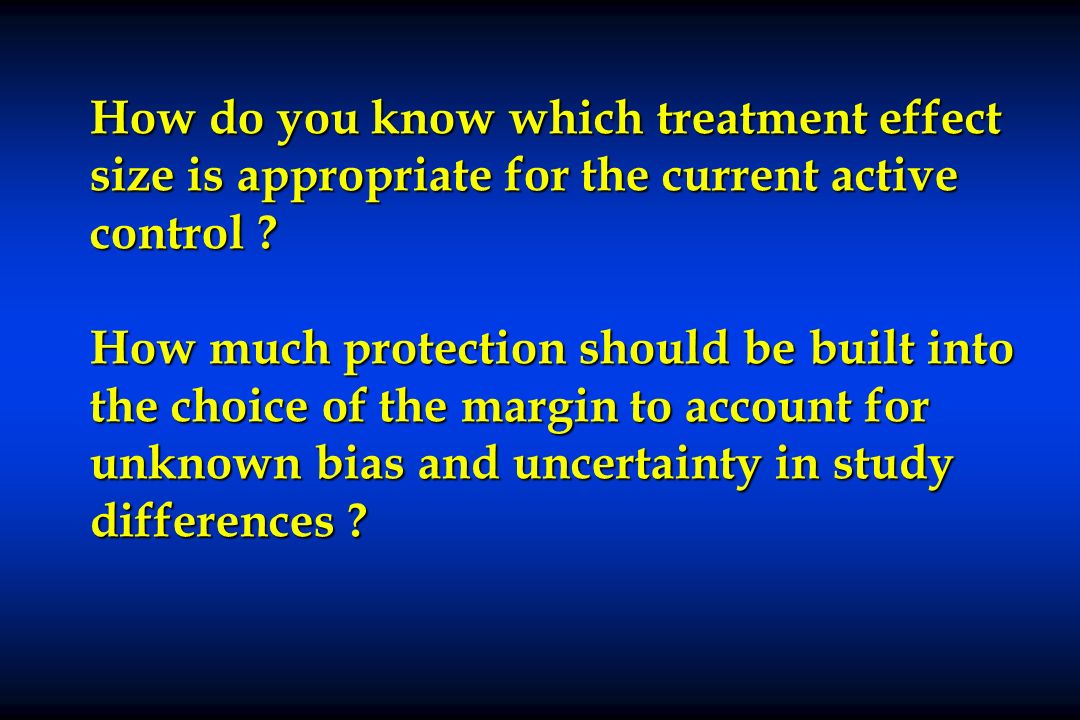 How do you know which treatment effect size is appropriate for the current active control ?

How much protection should be built into the choice of the margin to account for unknown bias and uncertainty in study differences ?